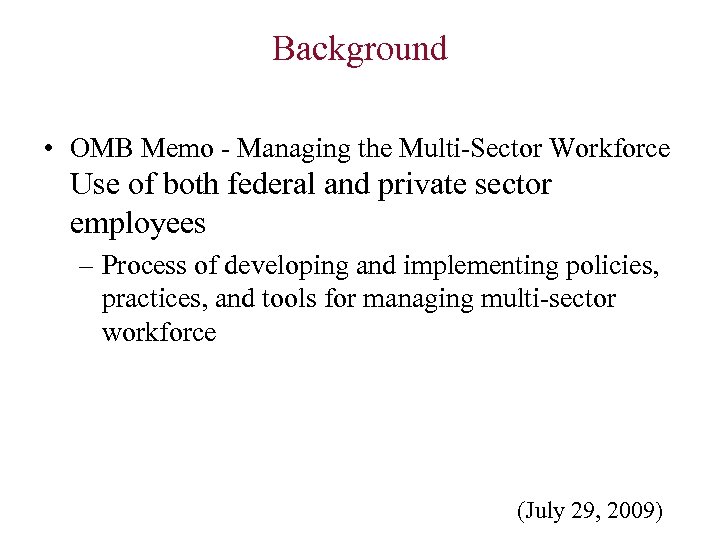 Background

• OMB Memo - Managing the Multi-Sector Workforce Use of both federal and private sector employees

– Process of developing and implementing policies, practices, and tools for managing multi-sector workforce

(July 29, 2009)